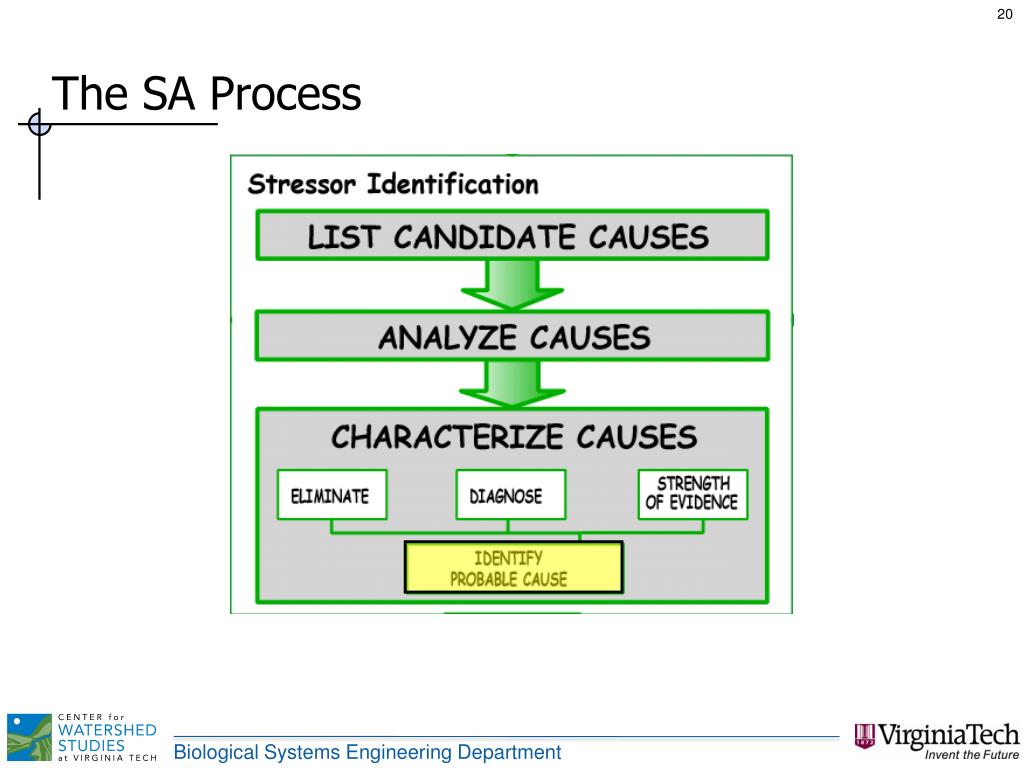 20

The SA Process

Stressor Identification

LIST CANDIDATE CAUSES

ANALYZE CAUSES

CHARACTERIZE CAUSES

ELIMINATE

DIAGNOSE

STRENGTH OF EVIDENCE

IDENTIFY PROBABLE CAUSE

CENTER for WATERSHED STUDIES at VIRGINIA TECH

Biological Systems Engineering Department

VirginiaTech
Invent the Future